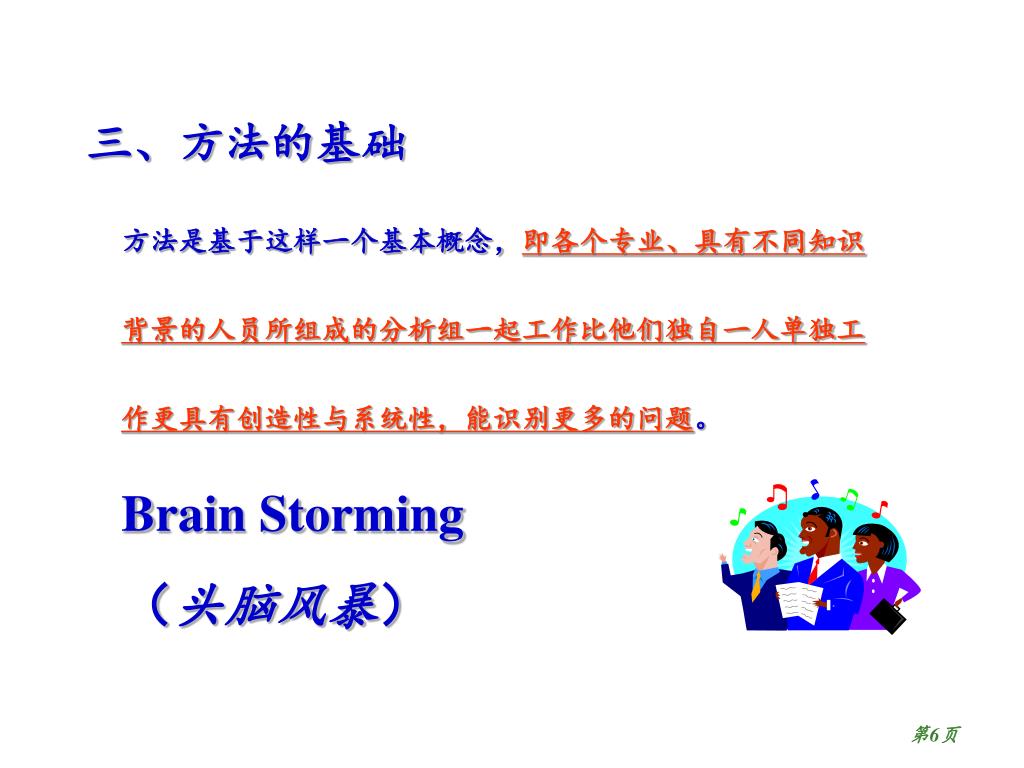 三、方法的基础

方法是基于这样一个基本概念，即各个专业、具有不同知识背景的人员所组成的分析组一起工作比他们独自一人单独工作更具有创造性与系统性，能识别更多的问题。

Brain Storming

（头脑风暴）

第6页